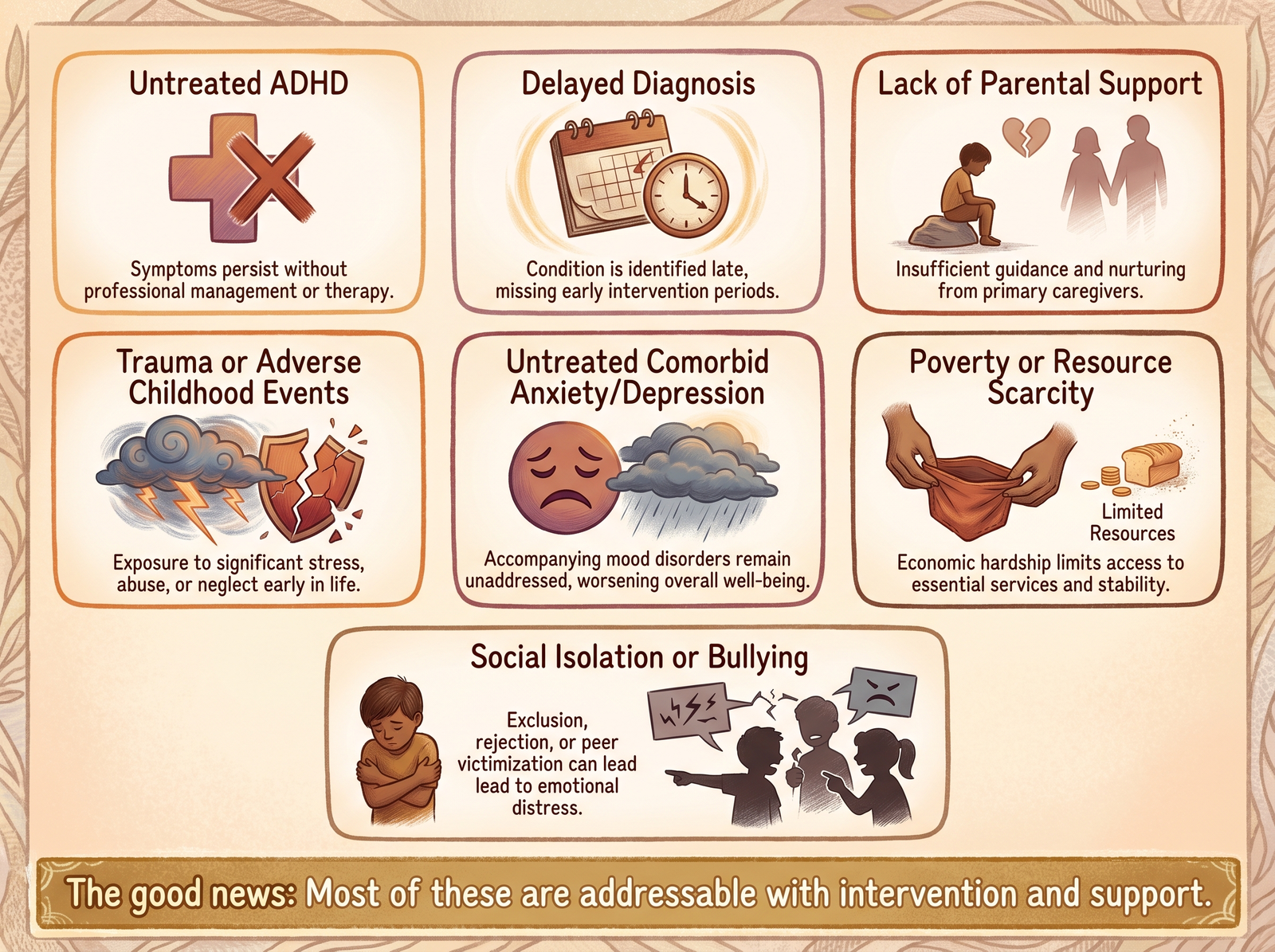 Untreated ADHD

Symptoms persist without professional management or therapy.

Delayed Diagnosis

Condition is identified late, missing early intervention periods.

Lack of Parental Support

Insufficient guidance and nurturing from primary caregivers.

Trauma or Adverse Childhood Events

Exposure to significant stress, abuse, or neglect early in life.

Untreated Comorbid Anxiety/Depression

Accompanying mood disorders remain unaddressed, worsening overall well-being.

Poverty or Resource Scarcity

Limited Resources

Economic hardship limits access to essential services and stability.

Social Isolation or Bullying

Exclusion, rejection, or peer victimization can lead lead to emotional distress.

The good news: Most of these are addressable with intervention and support.